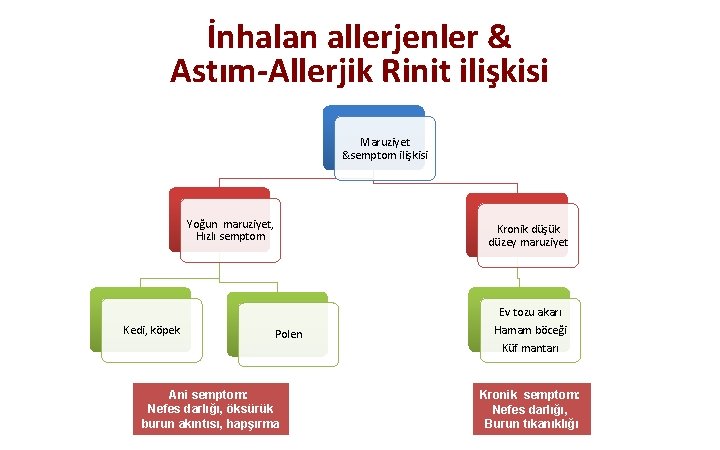 İnhalan allerjenler &
Astım-Allerjik Rinit ilişkisi

Maruziyet &semptom ilişkisi

Yoğun maruziyet, Hızlı semptom

Kronik düşük düzey maruziyet

Kedi, köpek

Polen

Ev tozu akarı
Hamam böceği
Küf mantarı

Ani semptom:
Nefes darlığı, öksürük
burun akıntısı, hapşırma

Kronik semptom:
Nefes darlığı,
Burun tıkanıklığı